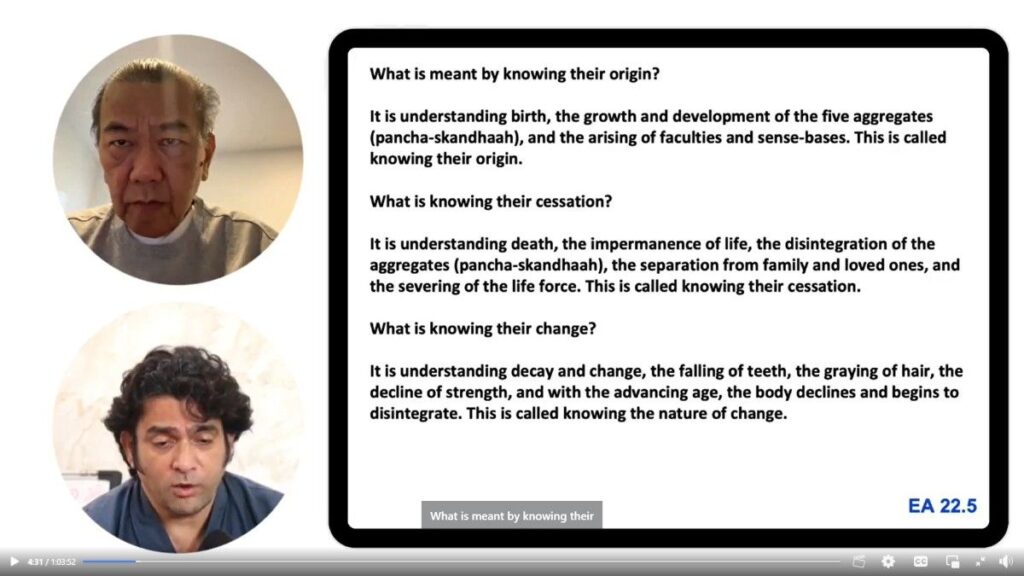 What is meant by knowing their origin?

It is understanding birth, the growth and development of the five aggregates (pancha-skandhaah), and the arising of faculties and sense-bases. This is called knowing their origin.

What is knowing their cessation?

It is understanding death, the impermanence of life, the disintegration of the aggregates (pancha-skandhaah), the separation from family and loved ones, and the severing of the life force. This is called knowing their cessation.

What is knowing their change?

It is understanding decay and change, the falling of teeth, the graying of hair, the decline of strength, and with the advancing age, the body declines and begins to disintegrate. This is called knowing the nature of change.

What is meant by knowing their

EA 22.5

4:31 / 1:03:52